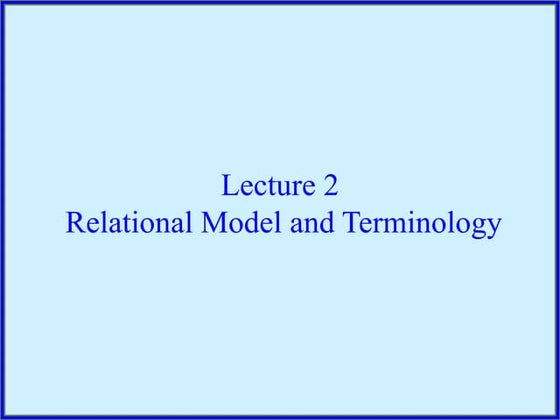 Lecture 2
Relational Model and Terminology